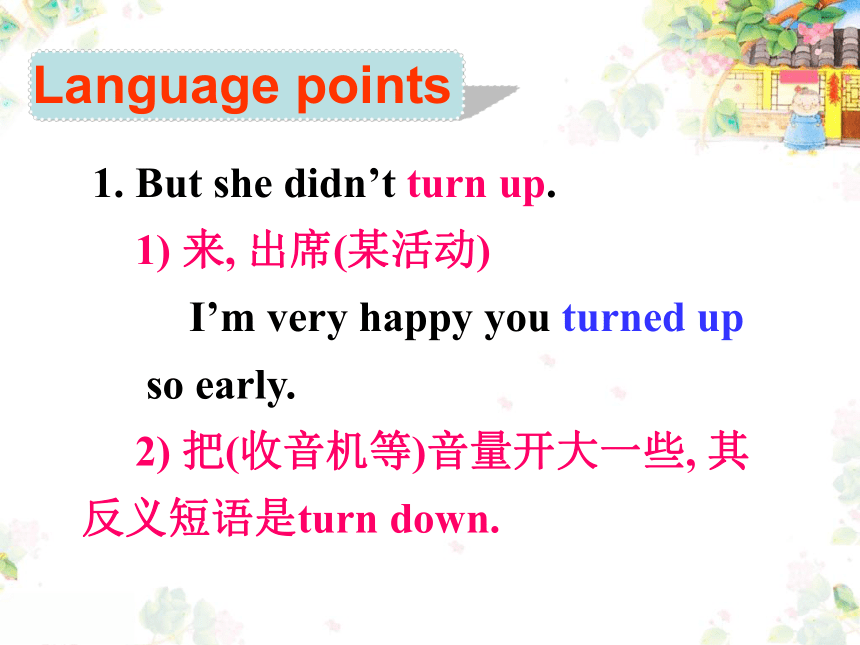 Language points

1. But she didn’t turn up.

1) 来, 出席(某活动)

I’m very happy you turned up so early.

2) 把(收音机等)音量开大一些, 其反义短语是turn down.